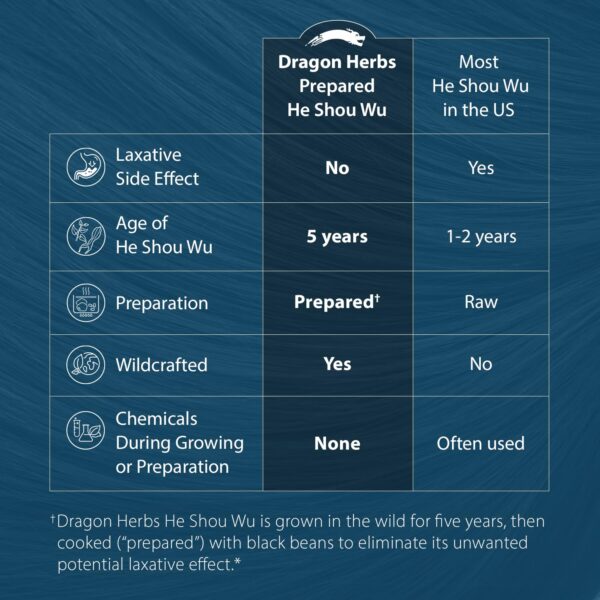 |  | Dragon Herbs Prepared He Shou Wu | Most He Shou Wu in the US |
|---|---|---|
| Laxative Side Effect | No | Yes |
| Age of He Shou Wu | 5 years | 1-2 years |
| Preparation | Prepared† | Raw |
| Wildcrafted | Yes | No |
| Chemicals During Growing or Preparation | None | Often used |

†Dragon Herbs He Shou Wu is grown in the wild for five years, then cooked ("prepared") with black beans to eliminate its unwanted potential laxative effect.*